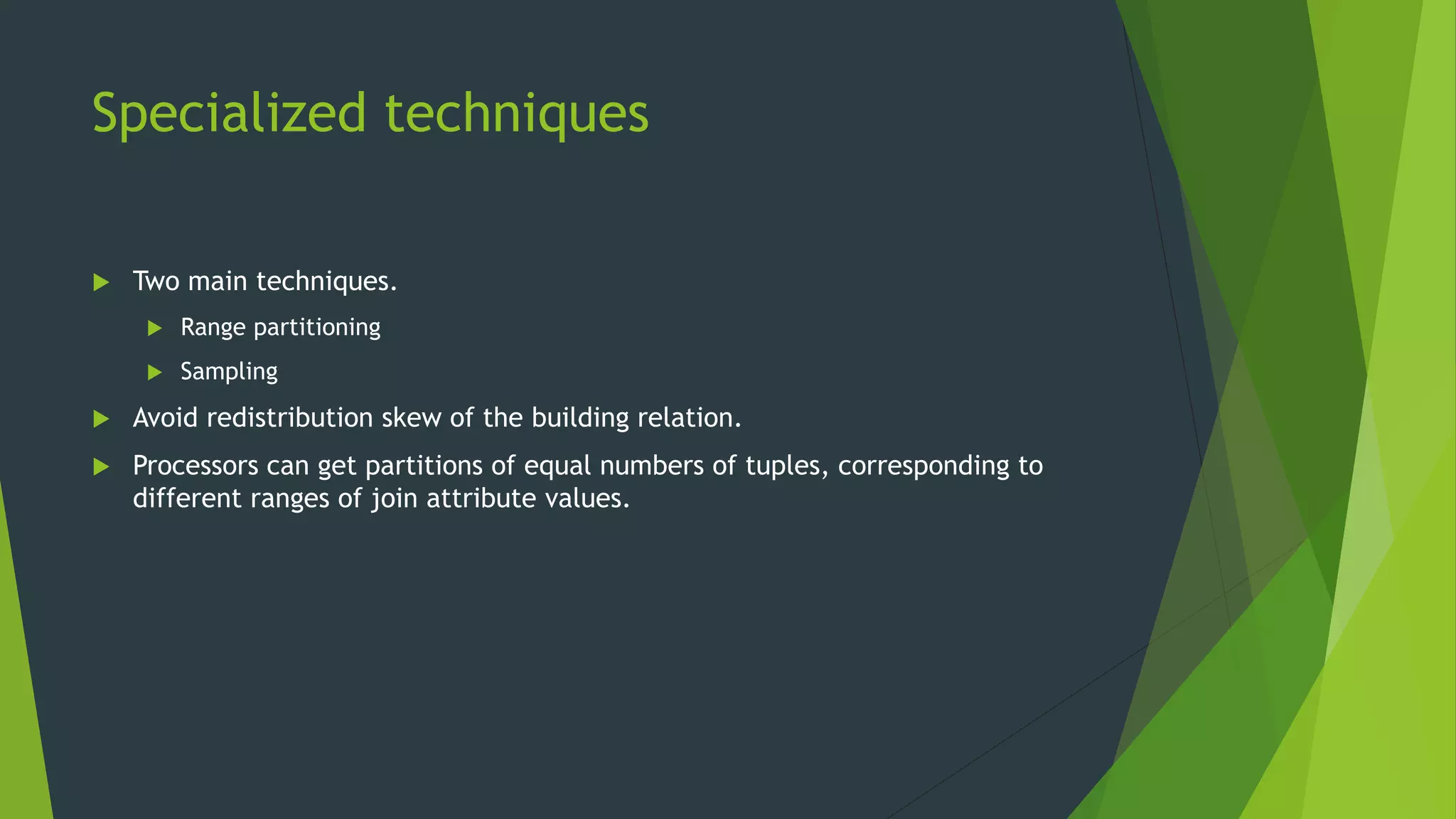 Specialized techniques

Two main techniques.

Range partitioning

Sampling

Avoid redistribution skew of the building relation.

Processors can get partitions of equal numbers of tuples, corresponding to different ranges of join attribute values.